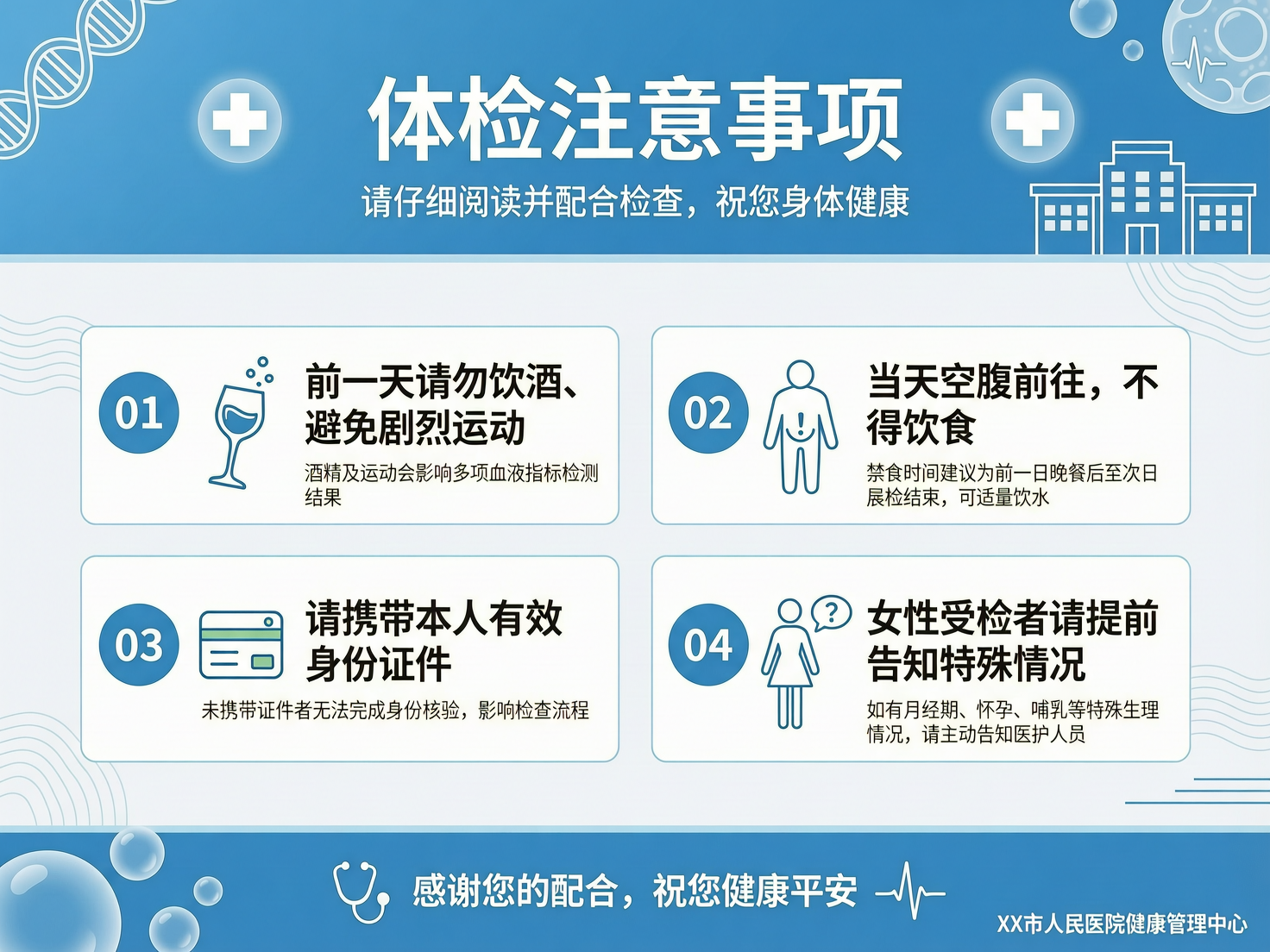 体检注意事项

请仔细阅读并配合检查，祝您身体健康

01

前一天请勿饮酒、避免剧烈运动

酒精及运动会影响多项血液指标检测结果

02

当天空腹前往，不得饮食

禁食时间建议为前一日晚餐后至次日晨检结束，可适量饮水

03

请携带本人有效身份证件

未携带证件者无法完成身份核验，影响检查流程

04

女性受检者请提前告知特殊情况

如有月经期、怀孕、哺乳等特殊生理情况，请主动告知医护人员

感谢您的配合，祝您健康平安

XX市人民医院健康管理中心